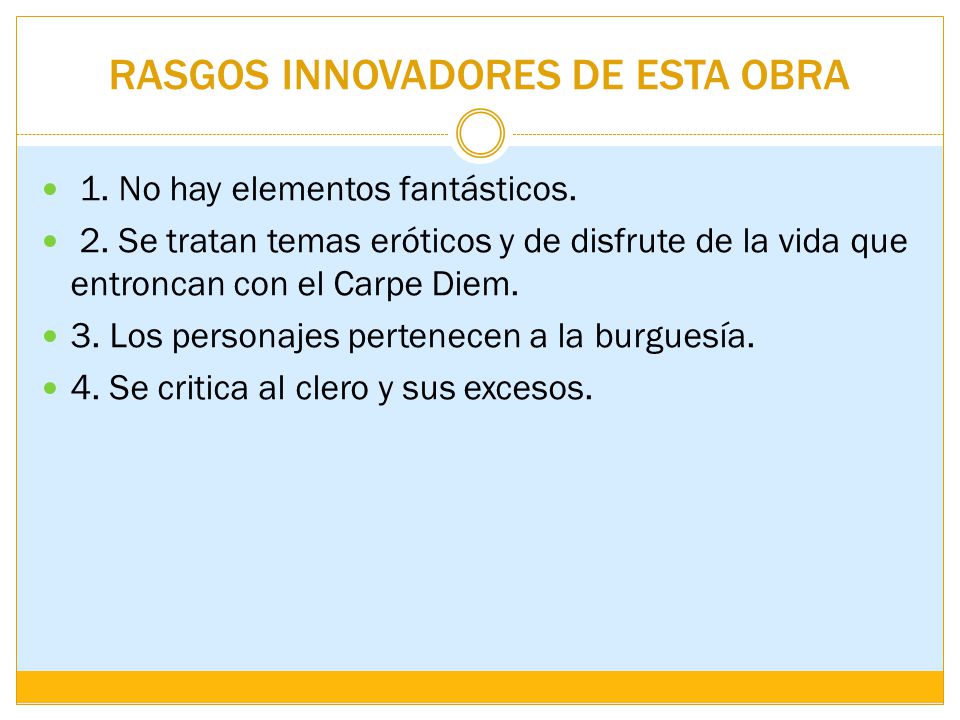 RASGOS INNOVADORES DE ESTA OBRA

1. No hay elementos fantásticos.

2. Se tratan temas eróticos y de disfrute de la vida que entroncan con el Carpe Diem.

3. Los personajes pertenecen a la burguesía.

4. Se critica al clero y sus excesos.